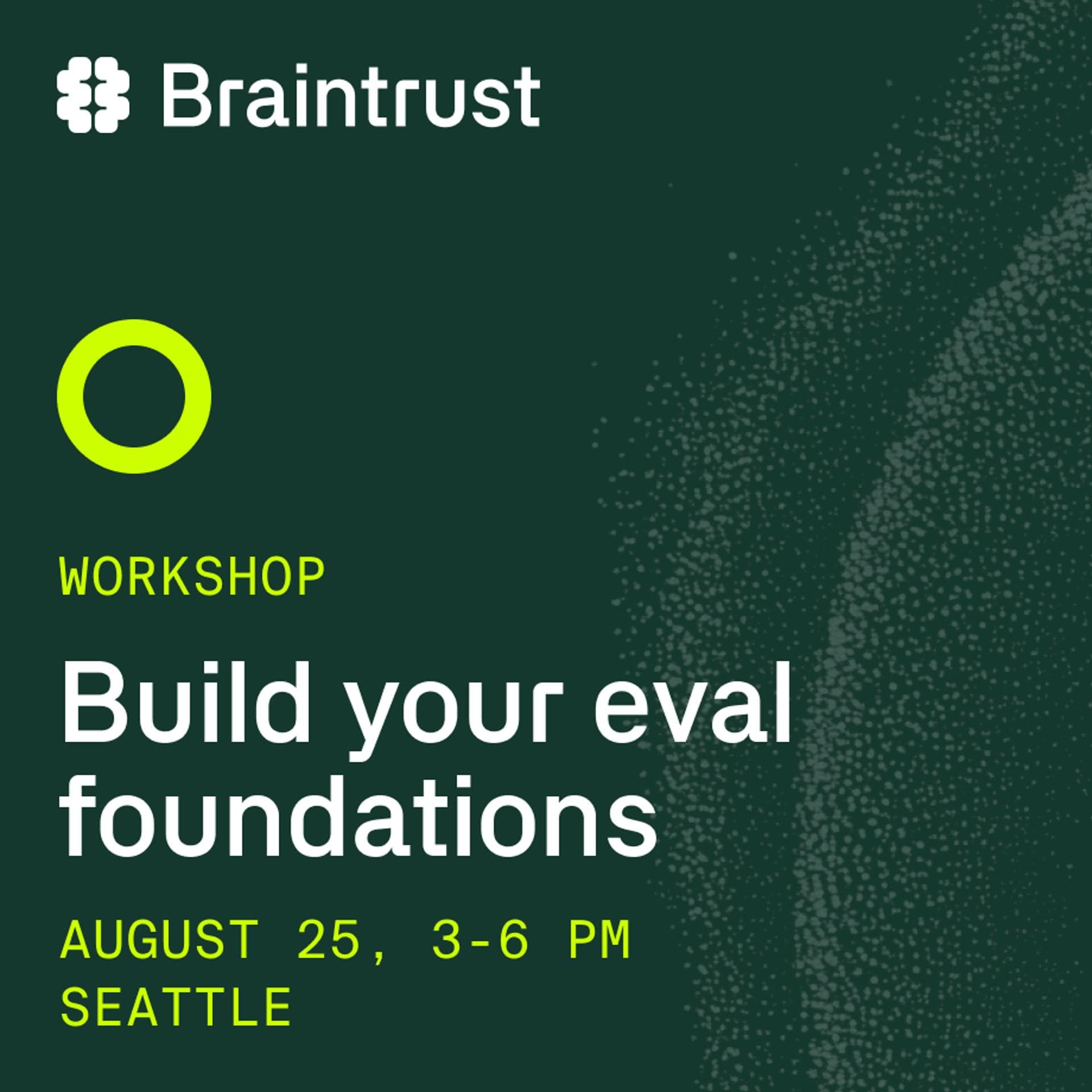 Braintrust

WORKSHOP

Build your eval foundations

AUGUST 25, 3-6 PM
SEATTLE